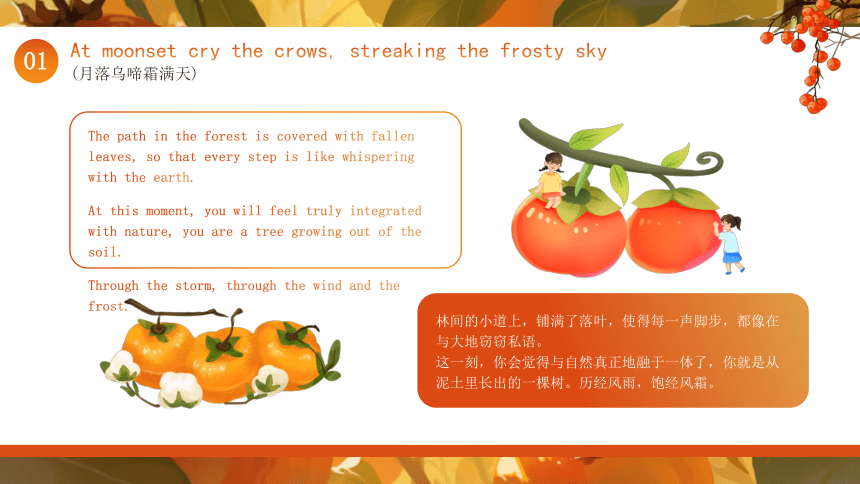 01

At moonset cry the crows, streaking the frosty sky
(月落乌啼霜满天)

The path in the forest is covered with fallen leaves, so that every step is like whispering with the earth.

At this moment, you will feel truly integrated with nature, you are a tree growing out of the soil.

Through the storm, through the wind and the frost.

林间的小道上，铺满了落叶，使得每一声脚步，都像在与大地窃窃私语。
这一刻，你会觉得与自然真正地融于一体了，你就是从泥土里长出的一棵树。历经风雨，饱经风霜。